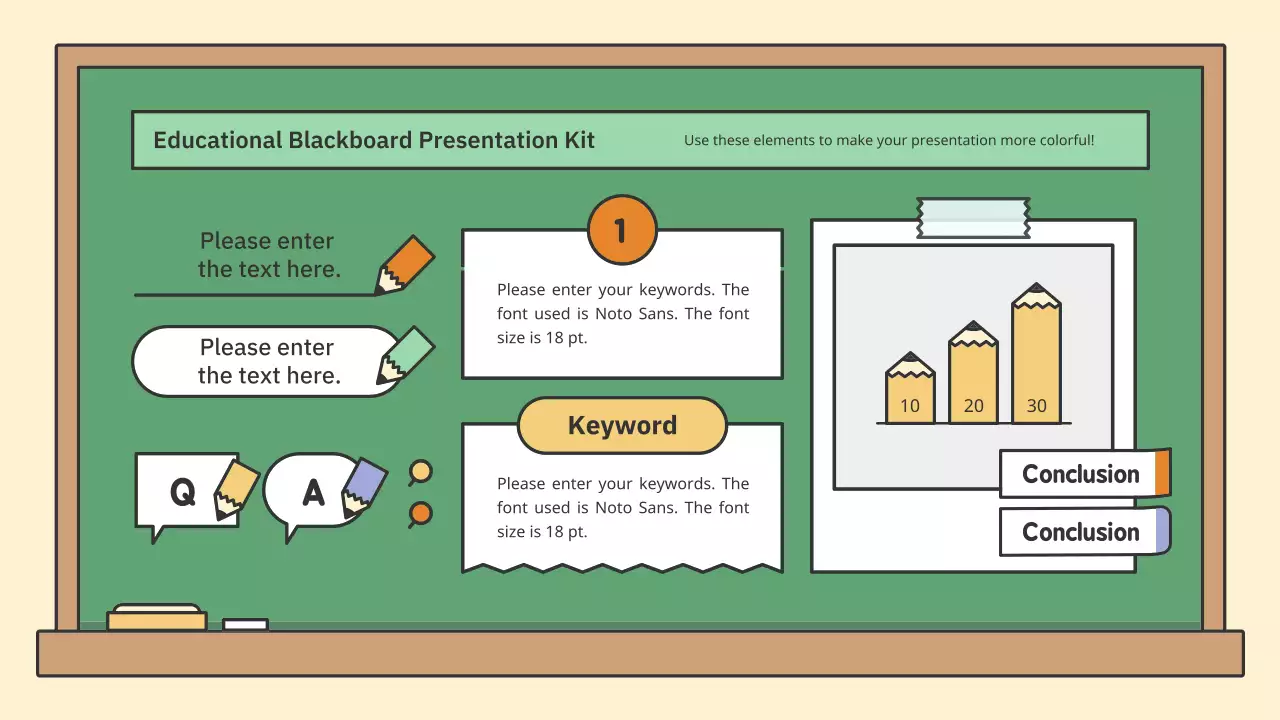 Educational Blackboard Presentation Kit

Use these elements to make your presentation more colorful!

Please enter the text here.

Please enter the text here.

Q

A

1

Please enter your keywords. The font used is Noto Sans. The font size is 18 pt.

Keyword

Please enter your keywords. The font used is Noto Sans. The font size is 18 pt.

10

20

30

Conclusion

Conclusion